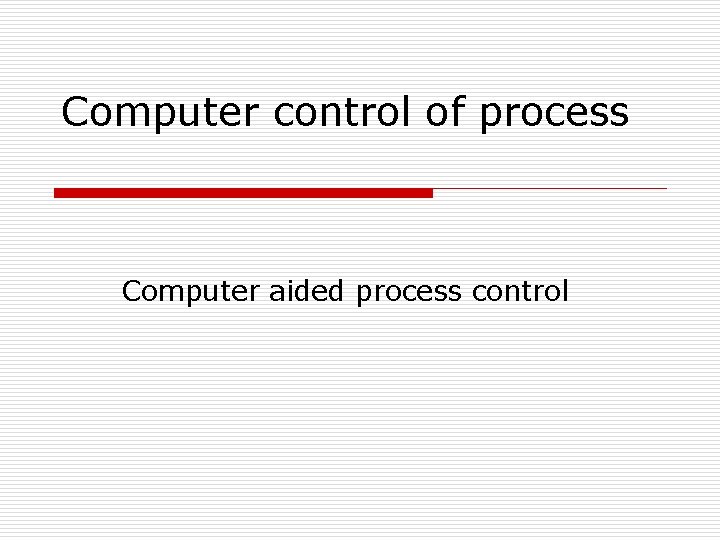 Computer control of process

Computer aided process control